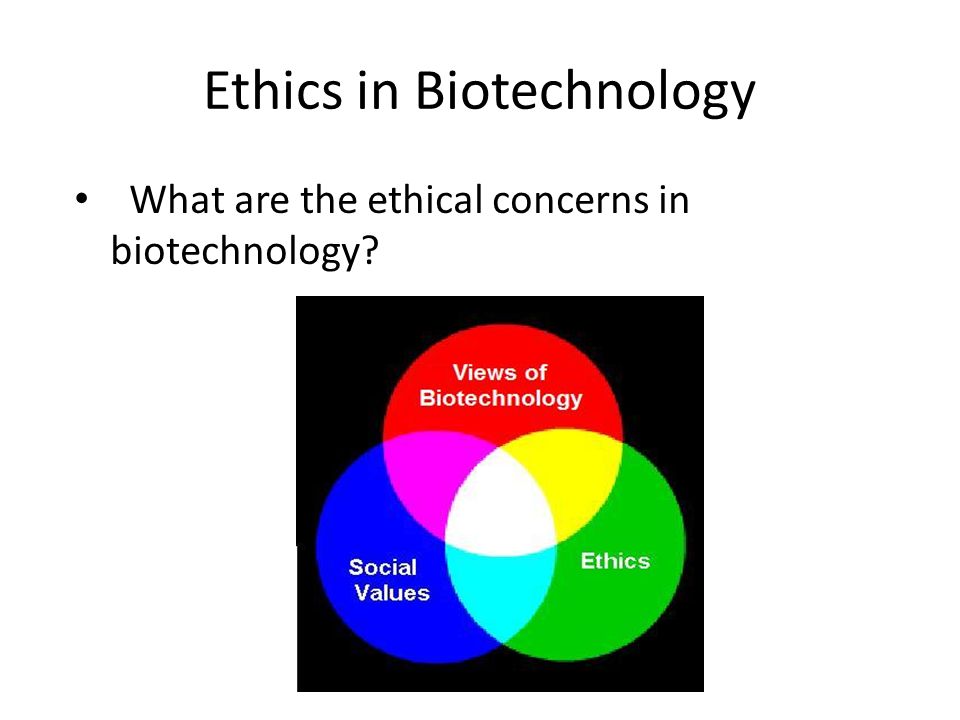 Ethics in Biotechnology

• What are the ethical concerns in biotechnology?

Views of Biotechnology

Social Values

Ethics